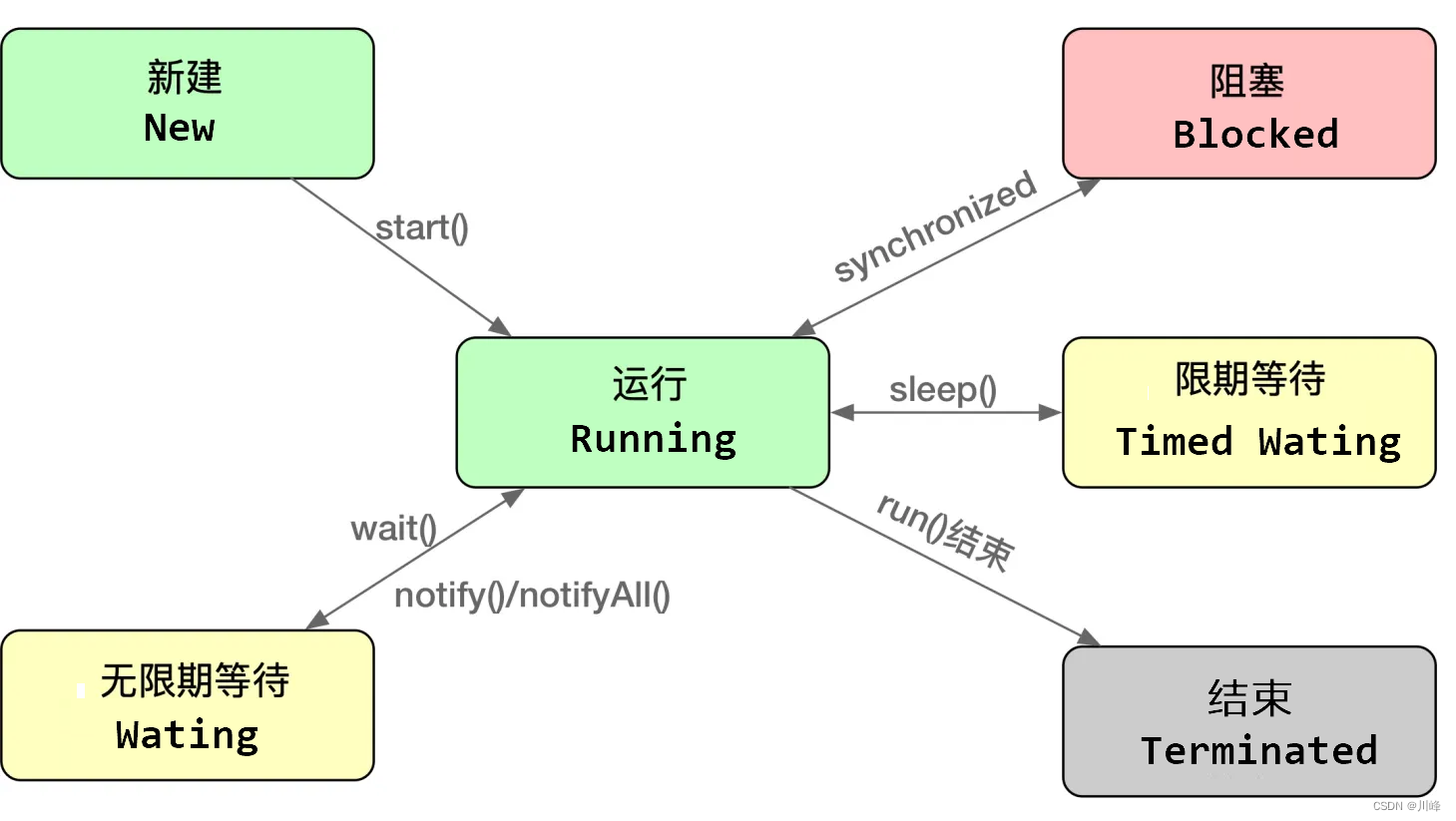 新建
New

阻塞
Blocked

start()

synchronized

运行
Running

sleep()

限期等待
Timed Wating

wait()

notify()/notifyAll()

run()结束

无限期等待
Wating

结束
Terminated

CSDN @川峰